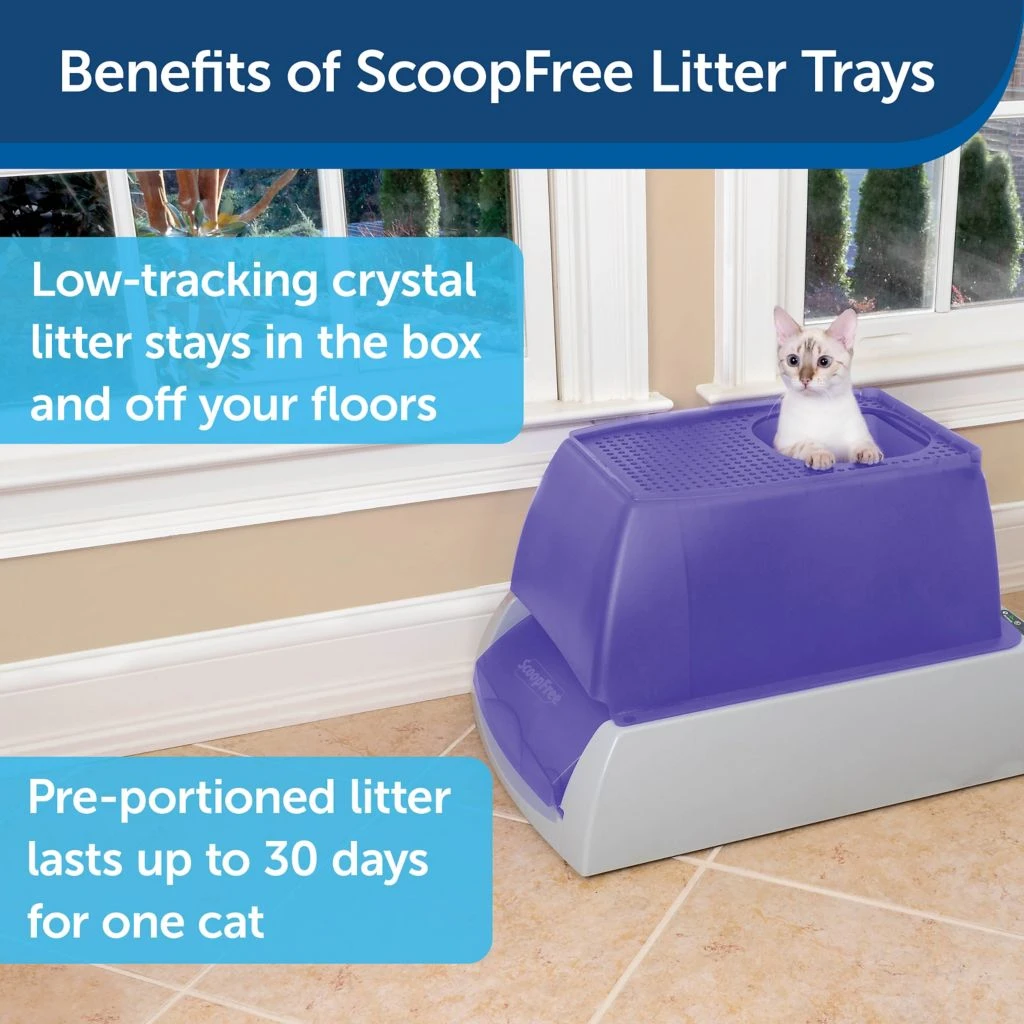 Benefits of ScoopFree Litter Trays

Low-tracking crystal litter stays in the box and off your floors

ScoopFree

Pre-portioned litter lasts up to 30 days for one cat